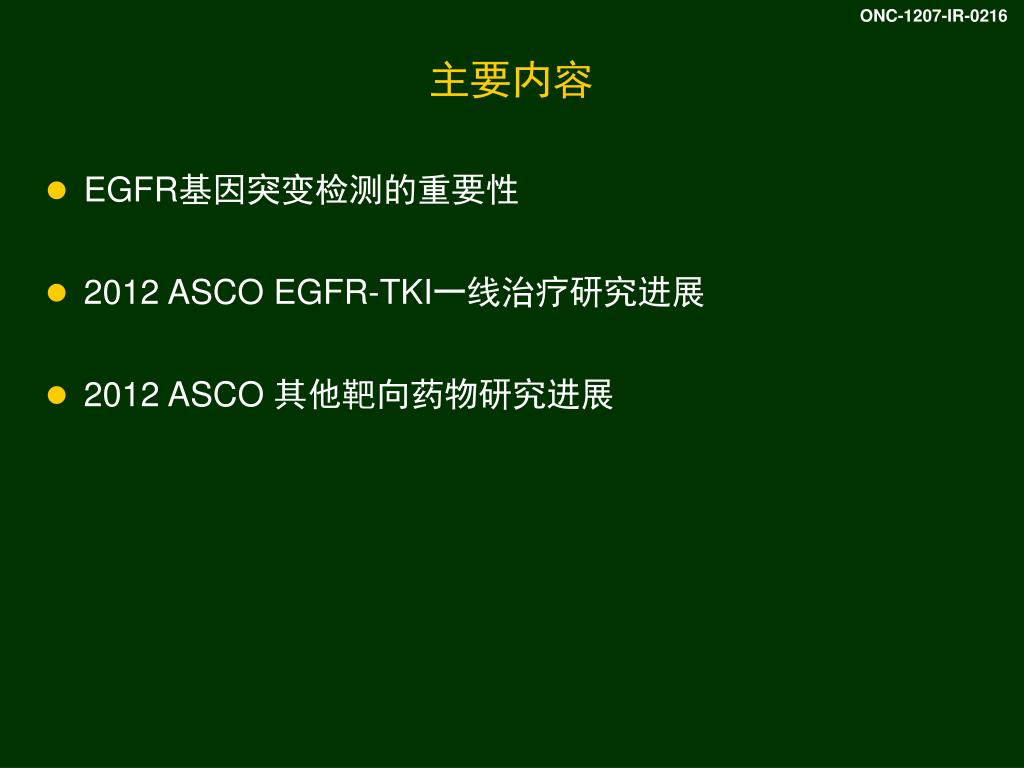 ONC-1207-IR-0216

主要内容

EGFR基因突变检测的重要性

2012 ASCO EGFR-TKI一线治疗研究进展

2012 ASCO 其他靶向药物研究进展